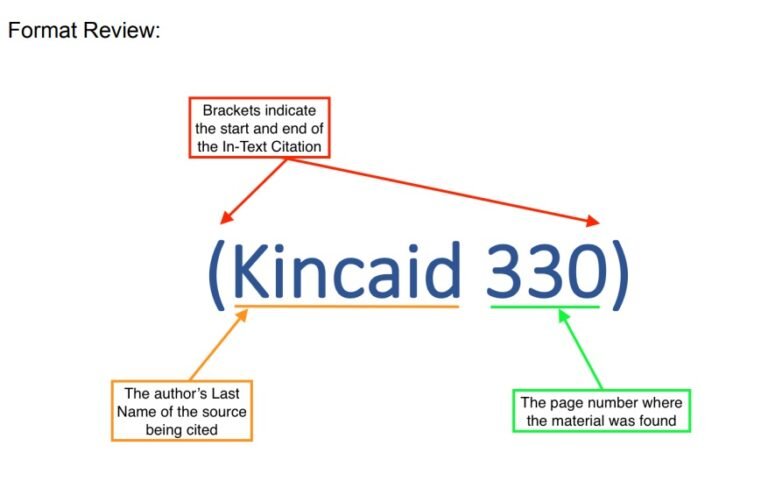 Format Review:

Brackets indicate the start and end of the In-Text Citation

(Kincaid 330)

The author's Last Name of the source being cited

The page number where the material was found